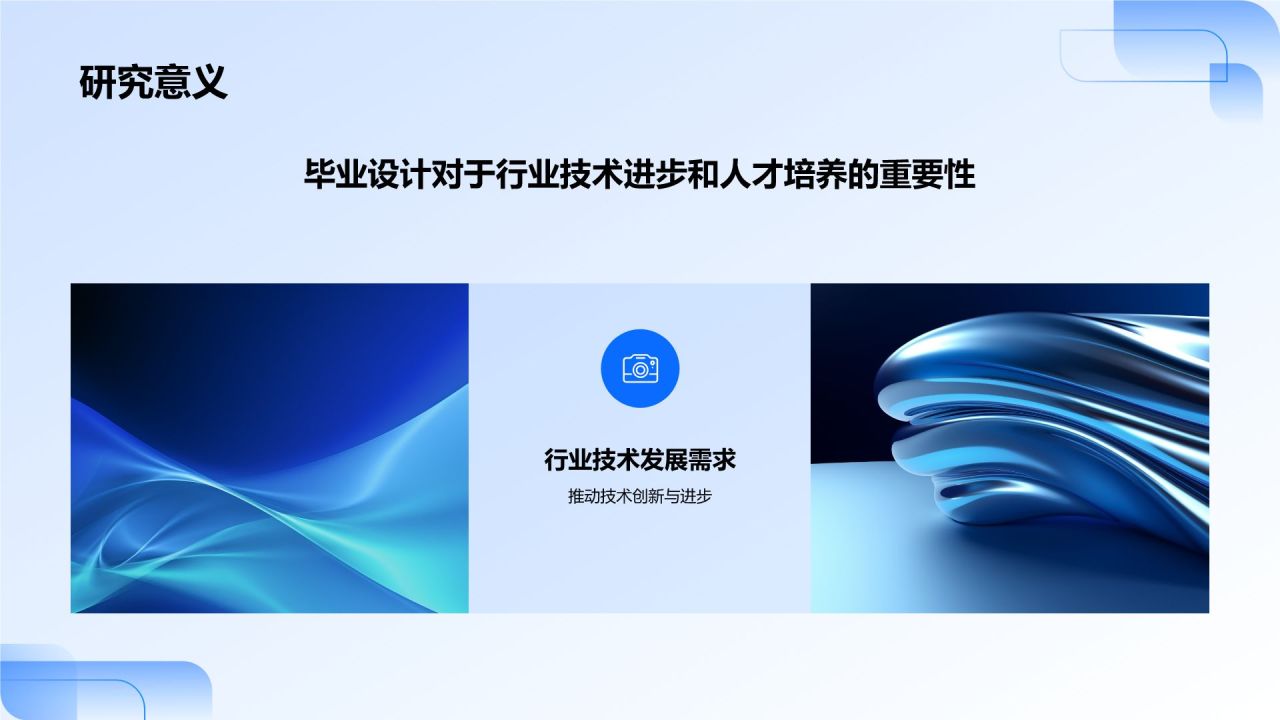 研究意义

毕业设计对于行业技术进步和人才培养的重要性

行业技术发展需求

推动技术创新与进步